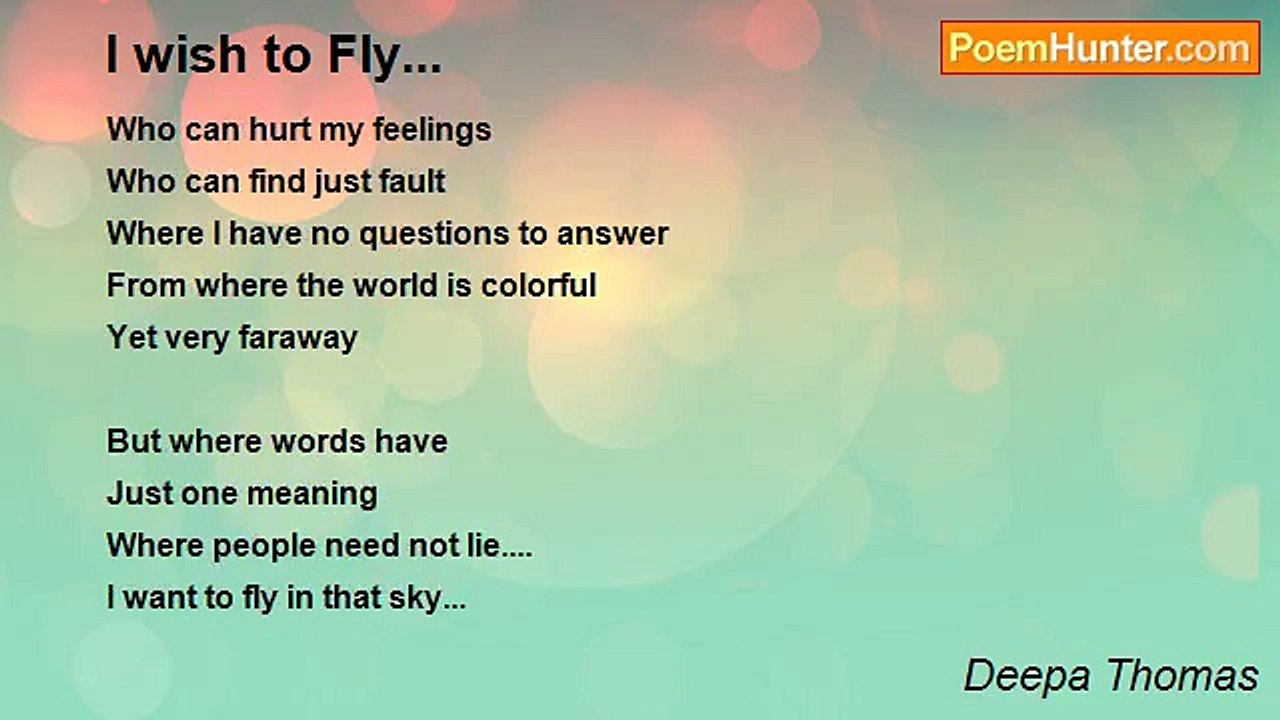 I wish to Fly...

PoemHunter.com

Who can hurt my feelings
Who can find just fault
Where I have no questions to answer
From where the world is colorful
Yet very faraway

But where words have
Just one meaning
Where people need not lie....
I want to fly in that sky...

Deepa Thomas